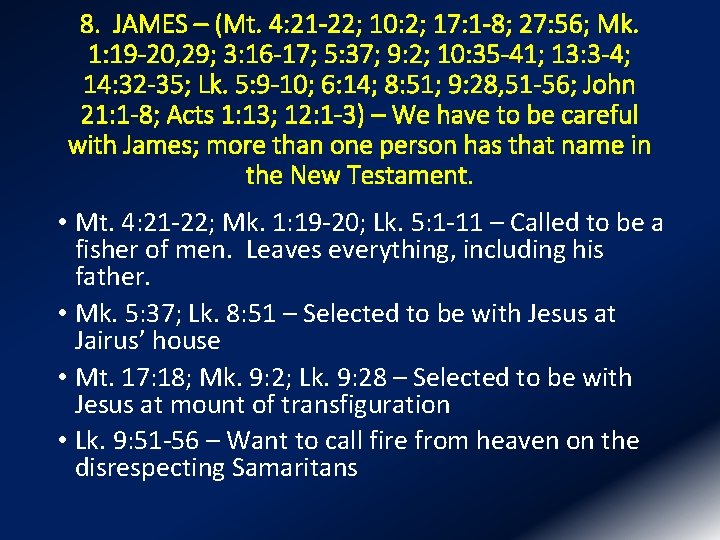 8. JAMES – (Mt. 4:21-22; 10:2; 17:1-8; 27:56; Mk. 1:19-20,29; 3:16-17; 5:37; 9:2; 10:35-41; 13:3-4; 14:32-35; Lk. 5:9-10; 6:14; 8:51; 9:28,51-56; John 21:1-8; Acts 1:13; 12:1-3) – We have to be careful with James; more than one person has that name in the New Testament.

• Mt. 4:21-22; Mk. 1:19-20; Lk. 5:1-11 – Called to be a fisher of men. Leaves everything, including his father.

• Mk. 5:37; Lk. 8:51 – Selected to be with Jesus at Jairus' house

• Mt. 17:18; Mk. 9:2; Lk. 9:28 – Selected to be with Jesus at mount of transfiguration

• Lk. 9:51-56 – Want to call fire from heaven on the disrespecting Samaritans